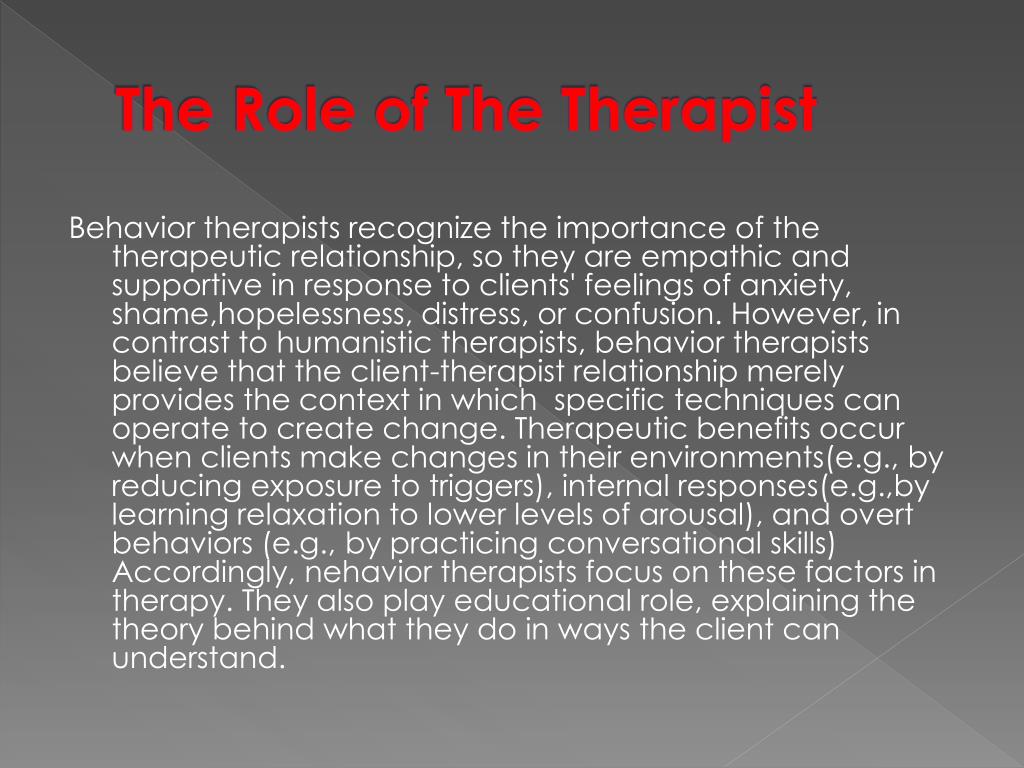 The Role of The Therapist

Behavior therapists recognize the importance of the therapeutic relationship, so they are empathic and supportive in response to clients' feelings of anxiety, shame,hopelessness, distress, or confusion. However, in contrast to humanistic therapists, behavior therapists believe that the client-therapist relationship merely provides the context in which specific techniques can operate to create change. Therapeutic benefits occur when clients make changes in their environments(e.g., by reducing exposure to triggers), internal responses(e.g.,by learning relaxation to lower levels of arousal), and overt behaviors (e.g., by practicing conversational skills) Accordingly, nehavior therapists focus on these factors in therapy. They also play educational role, explaining the theory behind what they do in ways the client can understand.